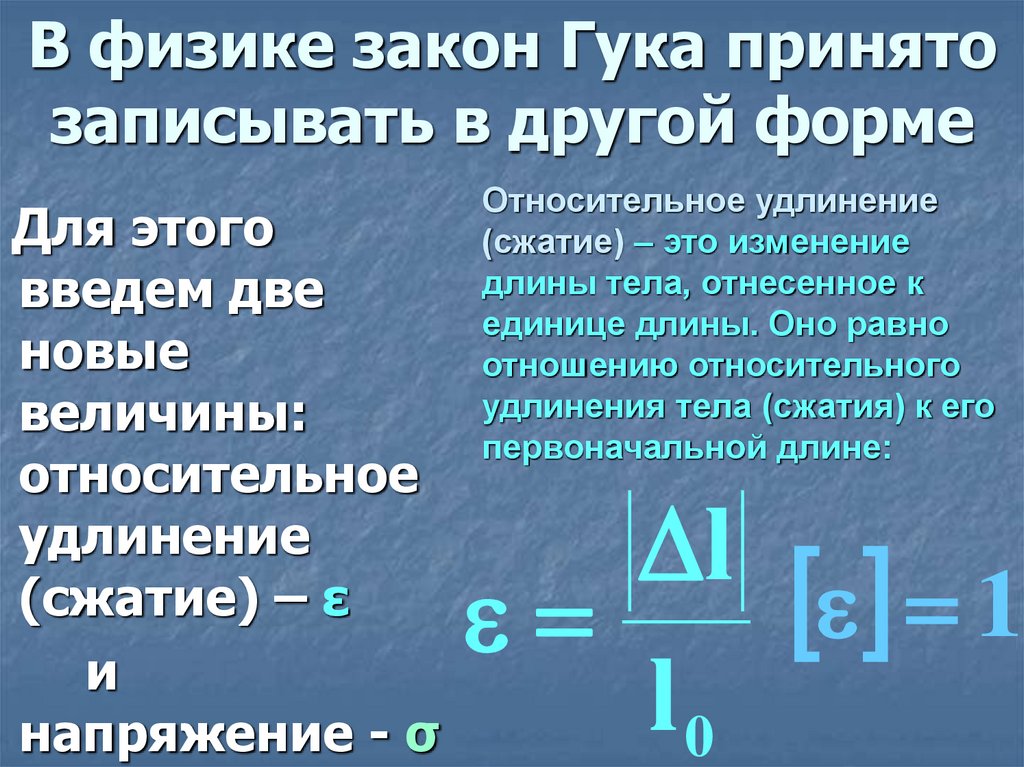 В физике закон Гука принято записывать в другой форме

Для этого введем две новые величины: относительное удлинение (сжатие) – ε и напряжение - σ

Относительное удлинение (сжатие) – это изменение длины тела, отнесенное к единице длины. Оно равно отношению относительного удлинения тела (сжатия) к его первоначальной длине:

$\varepsilon = \frac{|\Delta l|}{l_0}$ $[\varepsilon] = 1$